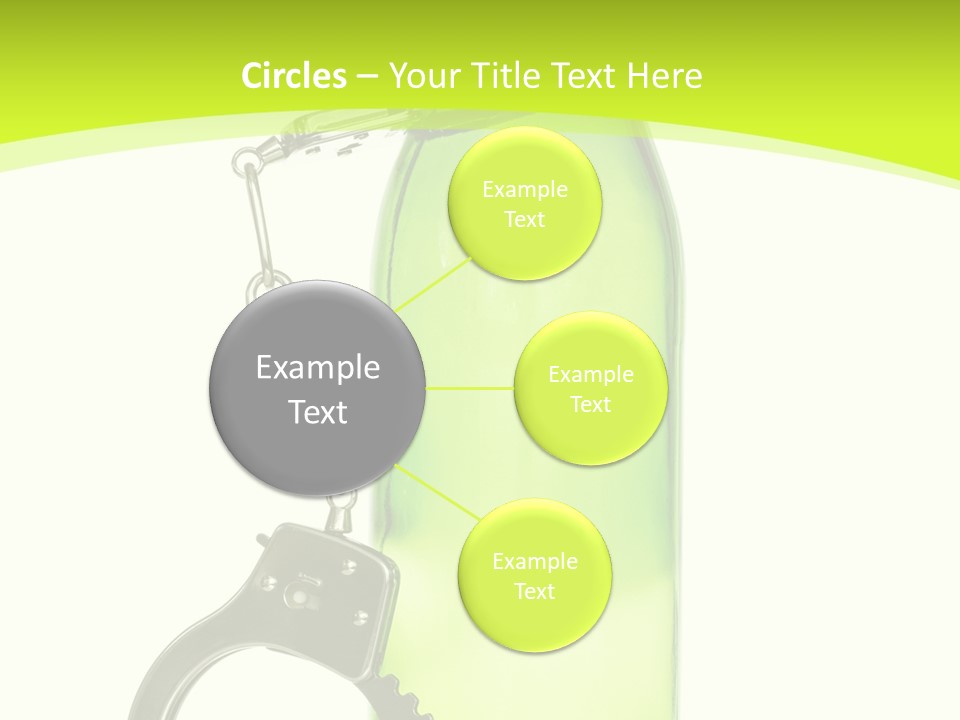 Circles – Your Title Text Here

Example Text

Example Text

Example Text

Example Text